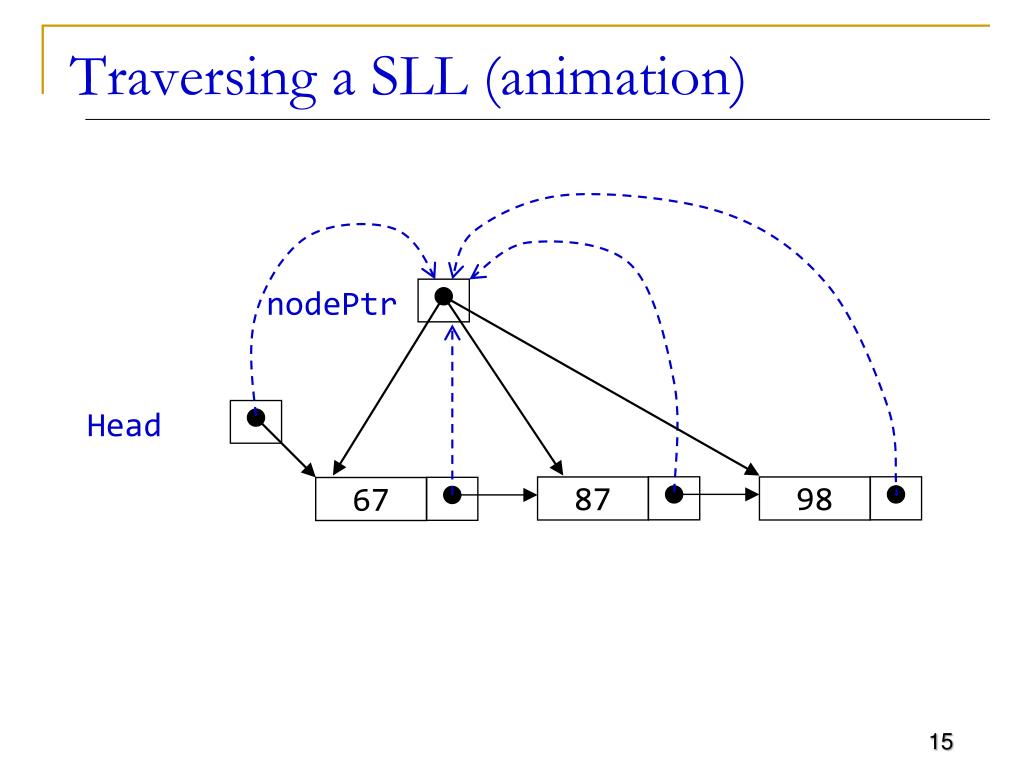 Traversing a SLL (animation)

nodePtr

Head

67

87

98

15